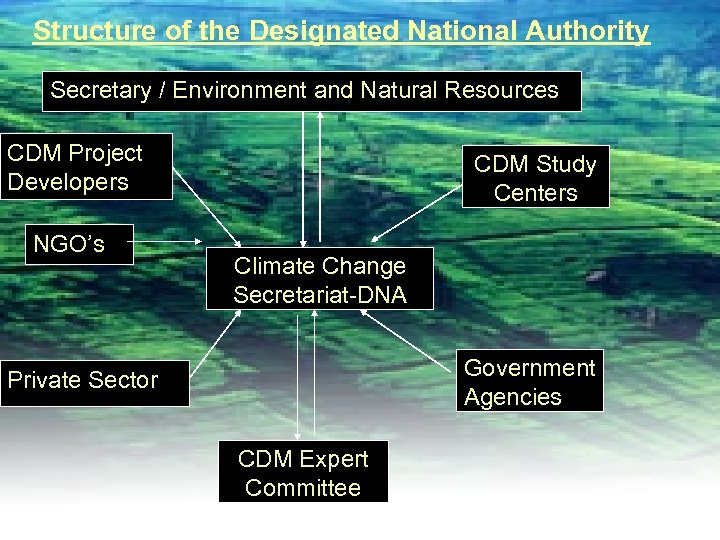 Structure of the Designated National Authority

Secretary / Environment and Natural Resources

CDM Project Developers

CDM Study Centers

NGO's

Climate Change Secretariat-DNA

Private Sector

Government Agencies

CDM Expert Committee